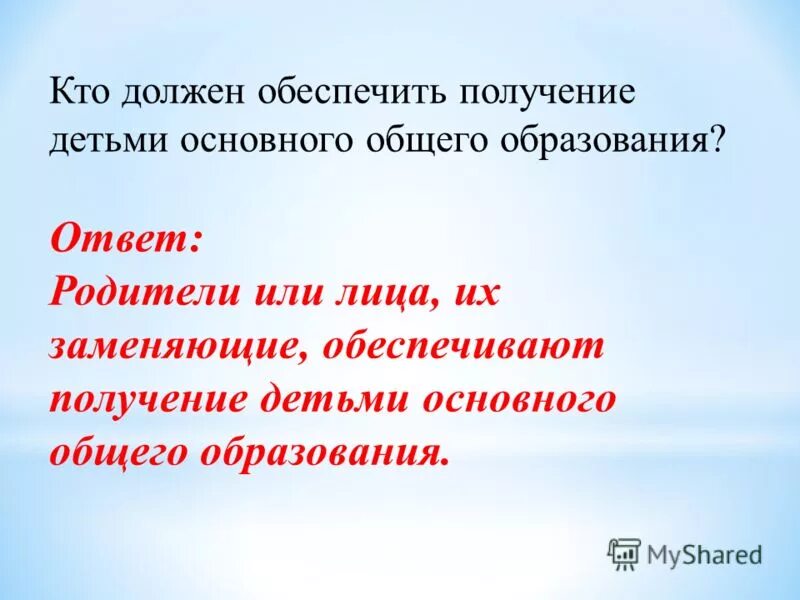 Кто должен обеспечить получение детьми основного общего образования?

Ответ:
Родители или лица, их заменяющие, обеспечивают получение детьми основного общего образования.

MyShared